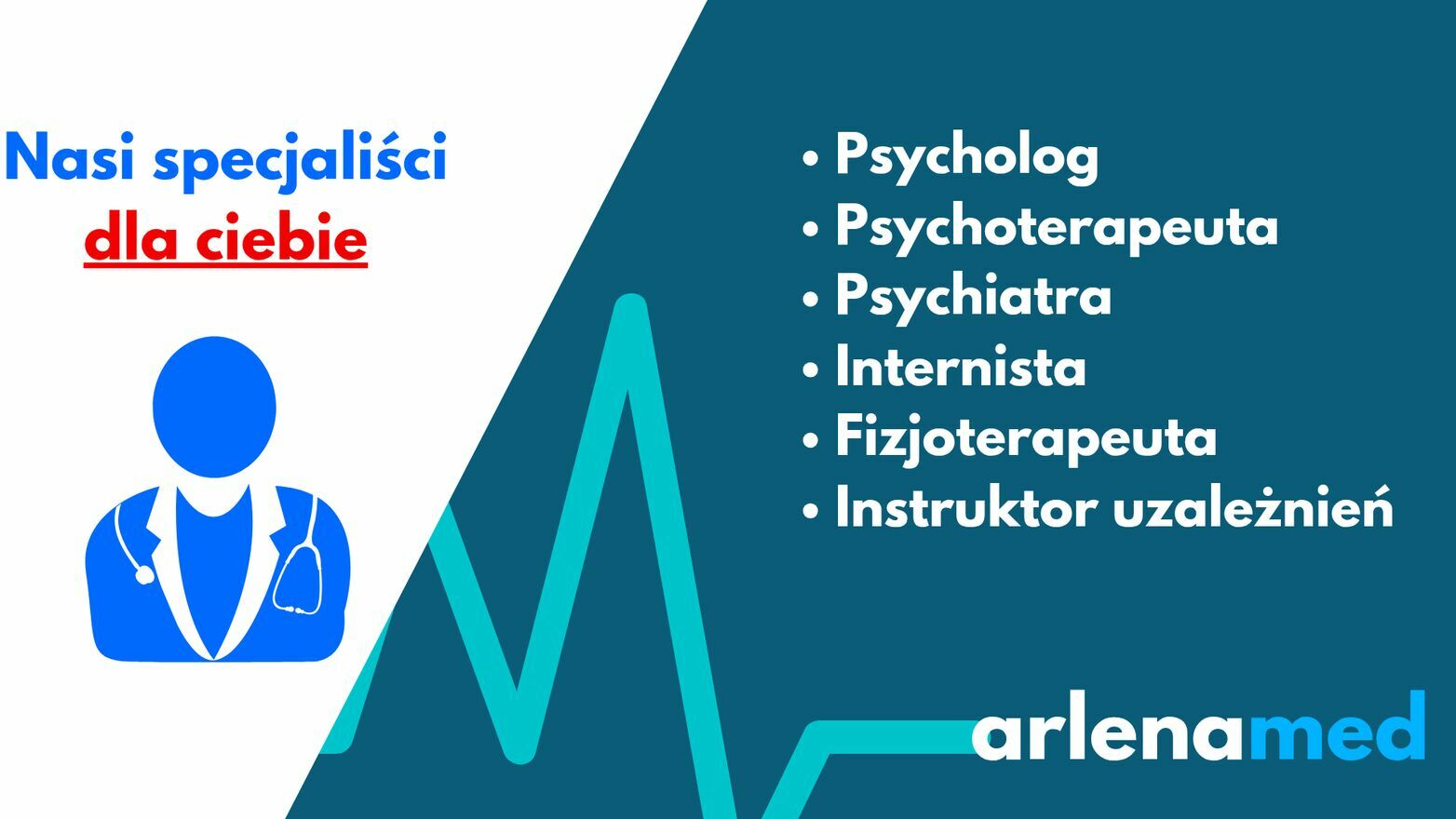 Nasi specjaliści
dla ciebie

• Psycholog
• Psychoterapeuta
• Psychiatra
• Internista
• Fizjoterapeuta
• Instruktor uzależnień

arlenamed